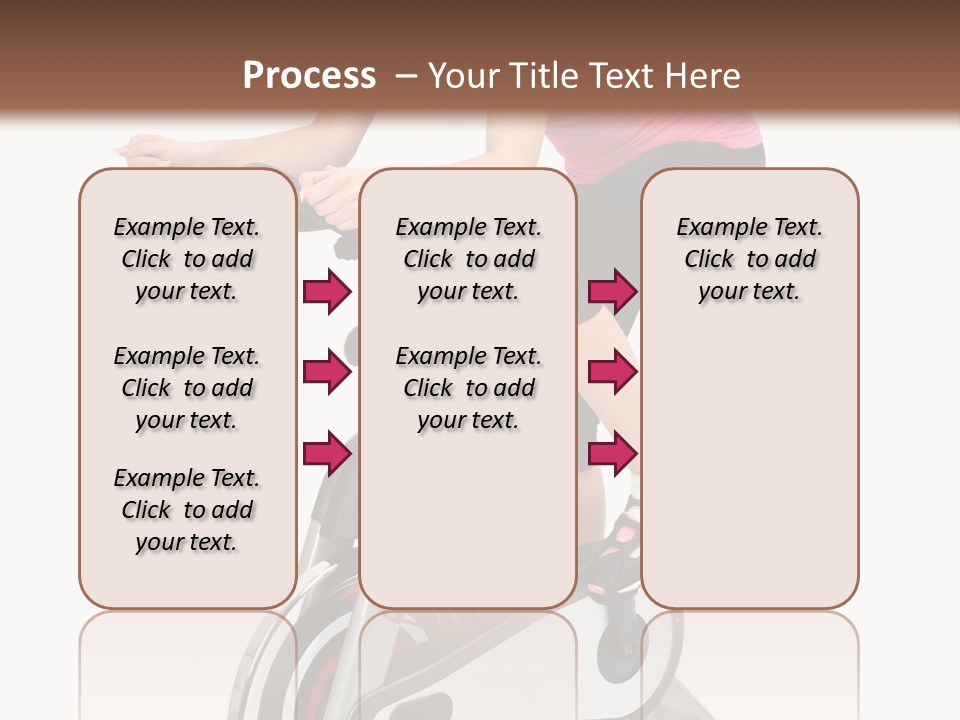 Process – Your Title Text Here

Example Text. Click to add your text.

Example Text. Click to add your text.

Example Text. Click to add your text.

Example Text. Click to add your text.

Example Text. Click to add your text.

Example Text. Click to add your text.